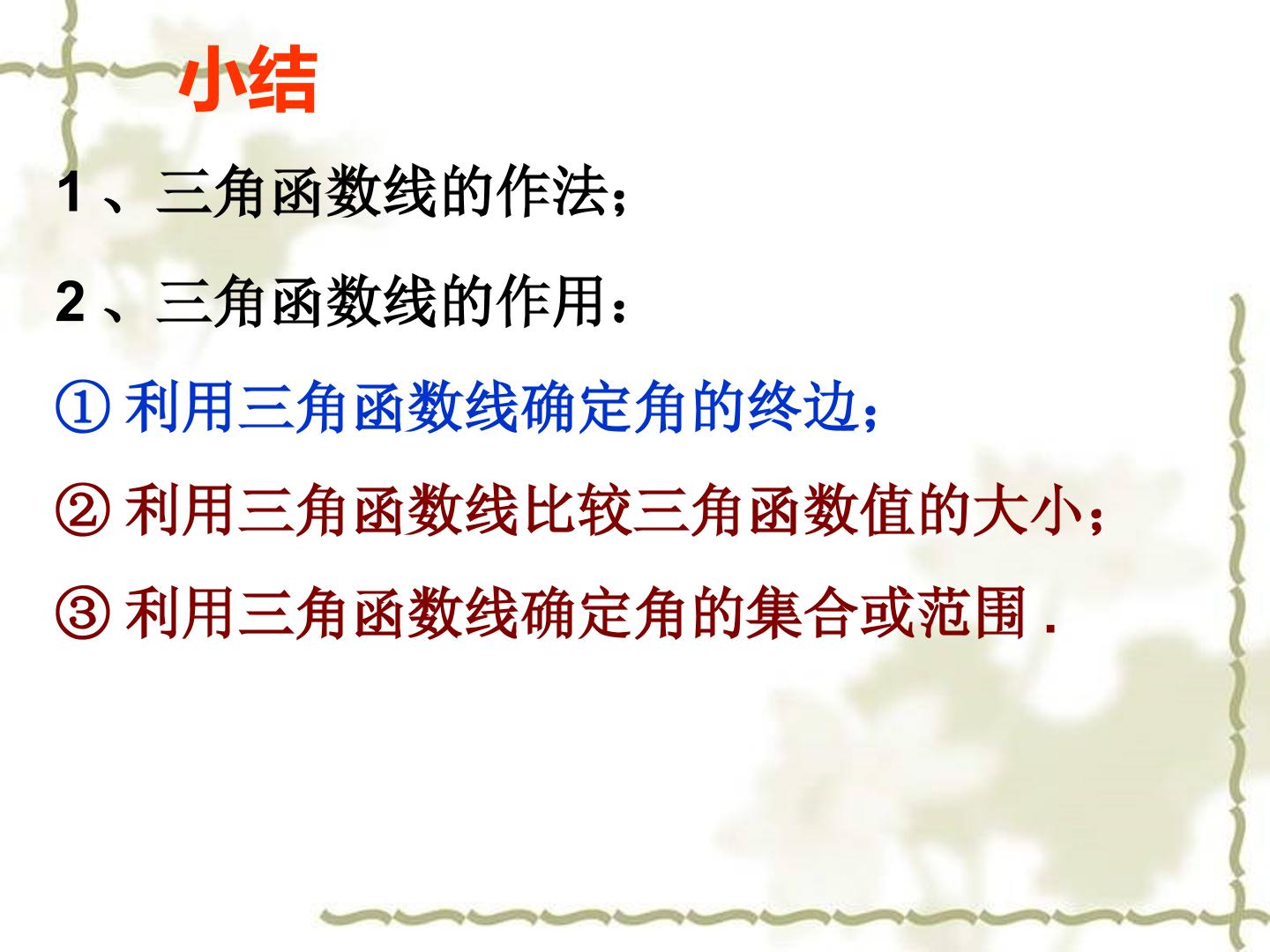 小结

1、三角函数线的作法；

2、三角函数线的作用：

① 利用三角函数线确定角的终边；

② 利用三角函数线比较三角函数值的大小；

③ 利用三角函数线确定角的集合或范围．